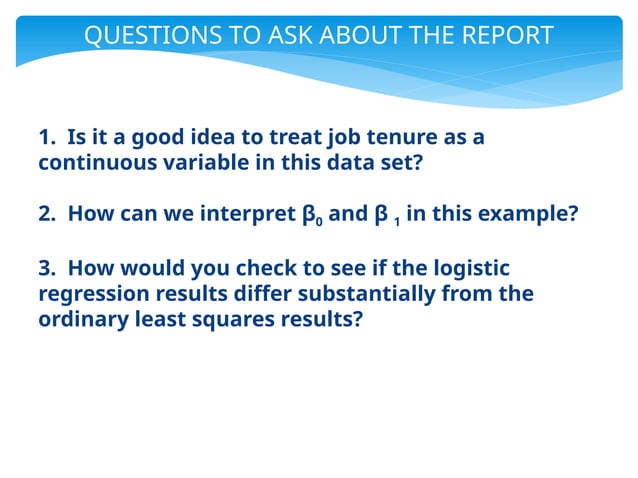 QUESTIONS TO ASK ABOUT THE REPORT

1. Is it a good idea to treat job tenure as a continuous variable in this data set?

2. How can we interpret $\beta_0$ and $\beta_1$ in this example?

3. How would you check to see if the logistic regression results differ substantially from the ordinary least squares results?